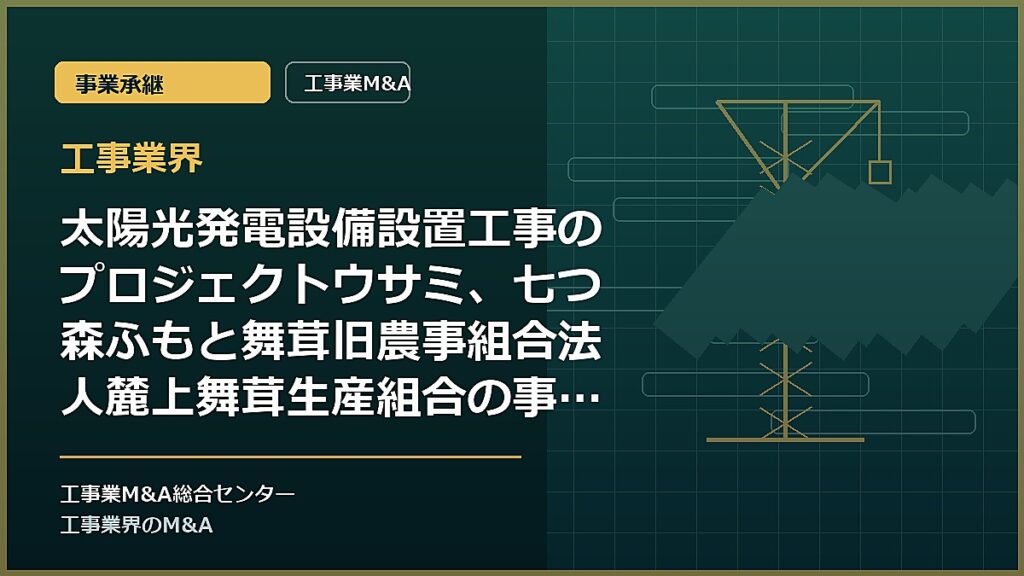 事業承継

工事業M&A

工事業界

太陽光発電設備設置工事のプロジェクトウサミ、七つ森ふもと舞茸旧農事組合法人麓上舞茸生産組合の事…

工事業M&A総合センター
工事業界のM&A